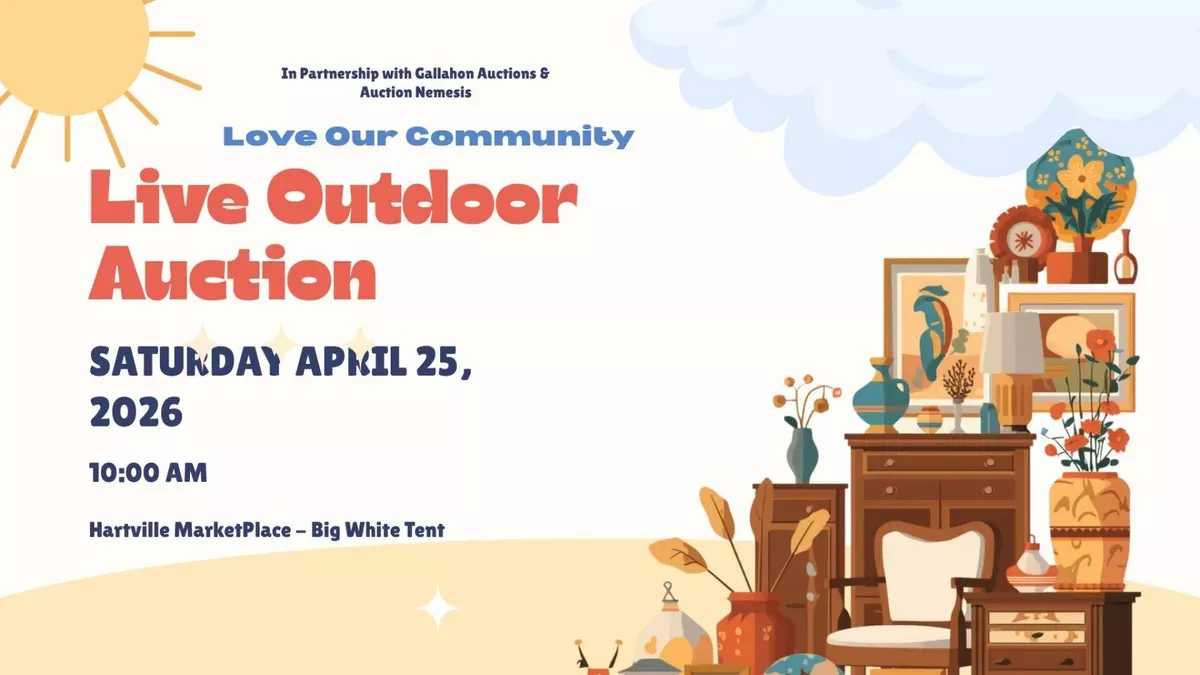 In Partnership with Gallahon Auctions & Auction Nemesis

Love Our Community

Live Outdoor Auction

SATURDAY APRIL 25, 2026

10:00 AM

Hartville MarketPlace – Big White Tent